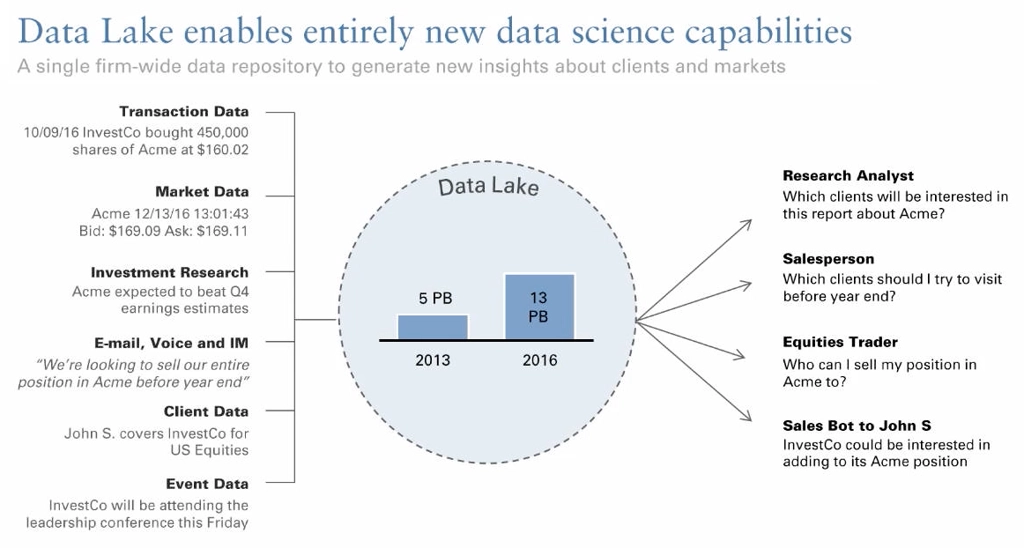 Data Lake enables entirely new data science capabilities

A single firm-wide data repository to generate new insights about clients and markets

Transaction Data
10/09/16 InvestCo bought 450,000 shares of Acme at $160.02

Market Data
Acme 12/13/16 13:01:43
Bid: $169.09 Ask: $169.11

Investment Research
Acme expected to beat Q4 earnings estimates

E-mail, Voice and IM
"We're looking to sell our entire position in Acme before year end"

Client Data
John S. covers InvestCo for US Equities

Event Data
InvestCo will be attending the leadership conference this Friday

Data Lake

5 PB
13 PB
2013
2016

Research Analyst
Which clients will be interested in this report about Acme?

Salesperson
Which clients should I try to visit before year end?

Equities Trader
Who can I sell my position in Acme to?

Sales Bot to John S
InvestCo could be interested in adding to its Acme position